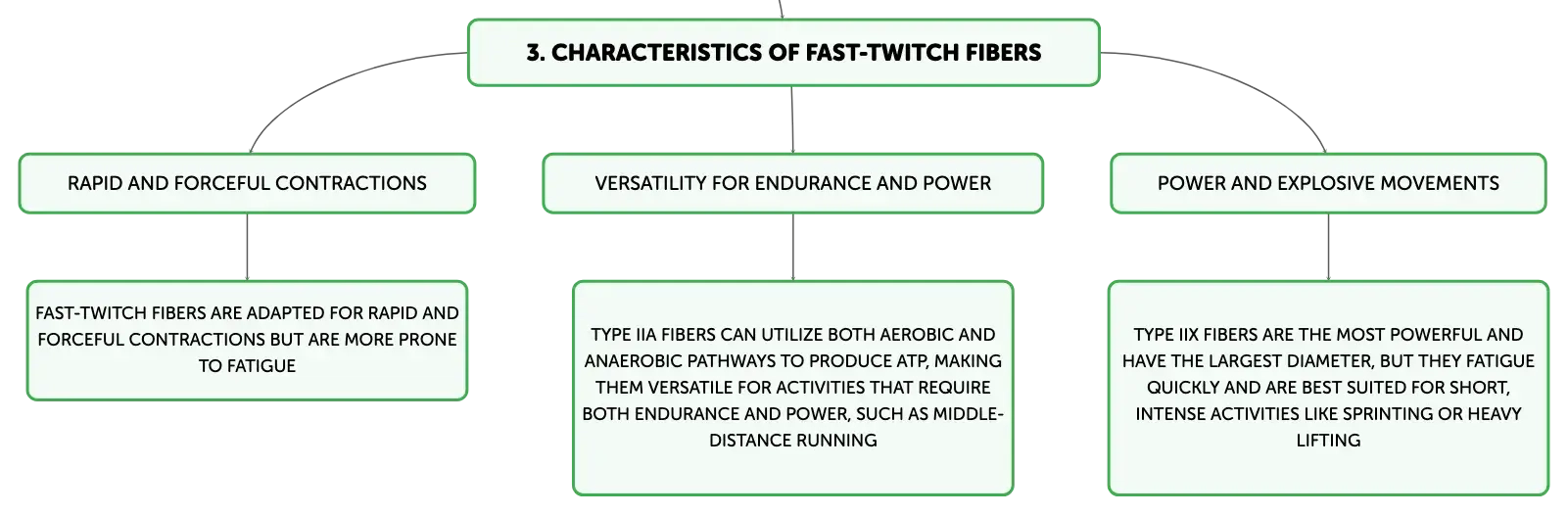 3. CHARACTERISTICS OF FAST-TWITCH FIBERS

RAPID AND FORCEFUL CONTRACTIONS

FAST-TWITCH FIBERS ARE ADAPTED FOR RAPID AND FORCEFUL CONTRACTIONS BUT ARE MORE PRONE TO FATIGUE

VERSATILITY FOR ENDURANCE AND POWER

TYPE IIA FIBERS CAN UTILIZE BOTH AEROBIC AND ANAEROBIC PATHWAYS TO PRODUCE ATP, MAKING THEM VERSATILE FOR ACTIVITIES THAT REQUIRE BOTH ENDURANCE AND POWER, SUCH AS MIDDLE-DISTANCE RUNNING

POWER AND EXPLOSIVE MOVEMENTS

TYPE IIX FIBERS ARE THE MOST POWERFUL AND HAVE THE LARGEST DIAMETER, BUT THEY FATIGUE QUICKLY AND ARE BEST SUITED FOR SHORT, INTENSE ACTIVITIES LIKE SPRINTING OR HEAVY LIFTING